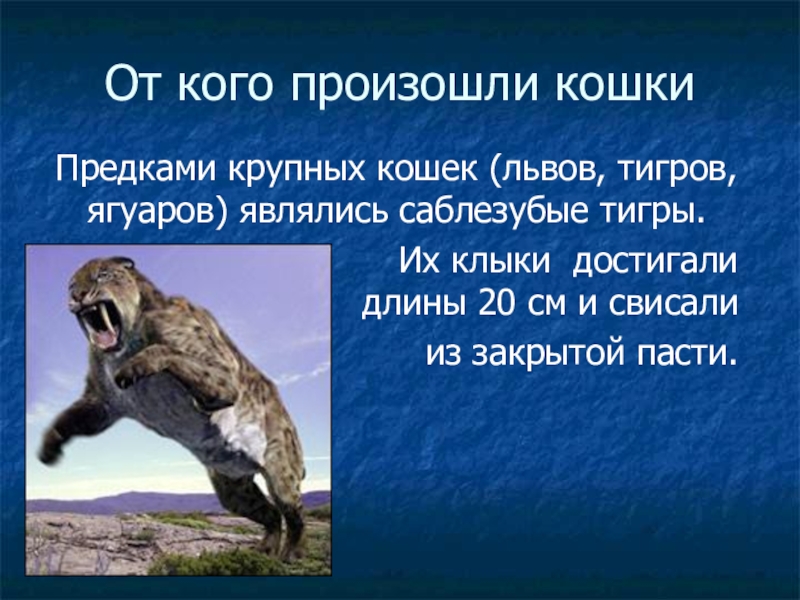 От кого произошли кошки

Предками крупных кошек (львов, тигров, ягуаров) являлись саблезубые тигры.

Их клыки достигали длины 20 см и свисали из закрытой пасти.